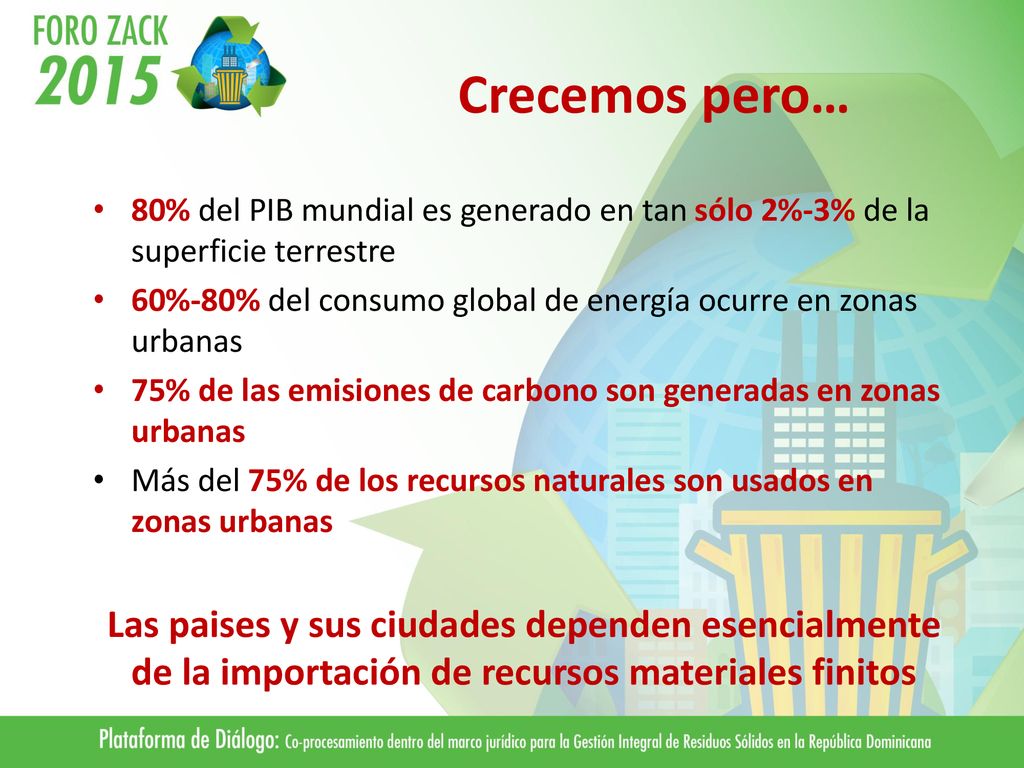 FORO ZACK
2015

Crecemos pero…

• 80% del PIB mundial es generado en tan sólo 2%-3% de la superficie terrestre
• 60%-80% del consumo global de energía ocurre en zonas urbanas
• 75% de las emisiones de carbono son generadas en zonas urbanas
• Más del 75% de los recursos naturales son usados en zonas urbanas

Las paises y sus ciudades dependen esencialmente de la importación de recursos materiales finitos

Plataforma de Diálogo: Co-procesamiento dentro del marco jurídico para la Gestión Integral de Residuos Sólidos en la República Dominicana